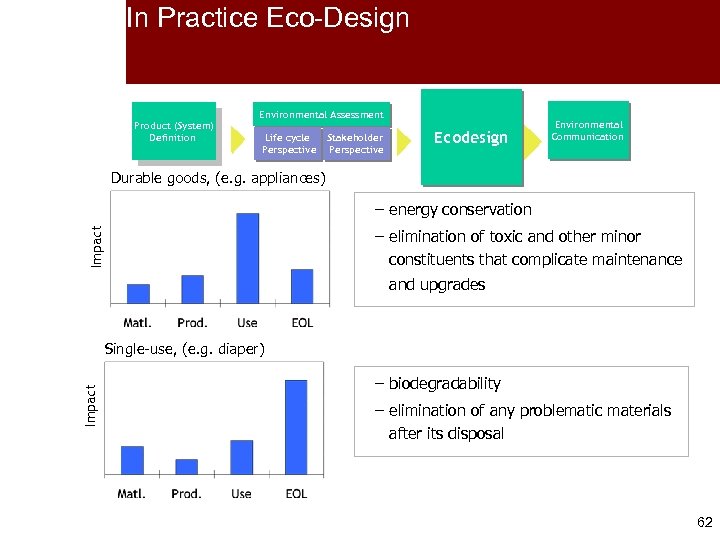 In Practice Eco-Design

Product (System) Definition

Environmental Assessment

Life cycle Perspective

Stakeholder Perspective

Ecodesign

Environmental Communication

Durable goods, (e.g. appliances)

Impact

Matl. Prod. Use EOL

– energy conservation

– elimination of toxic and other minor constituents that complicate maintenance and upgrades

Single-use, (e.g. diaper)

Impact

Matl. Prod. Use EOL

– biodegradability

– elimination of any problematic materials after its disposal

62